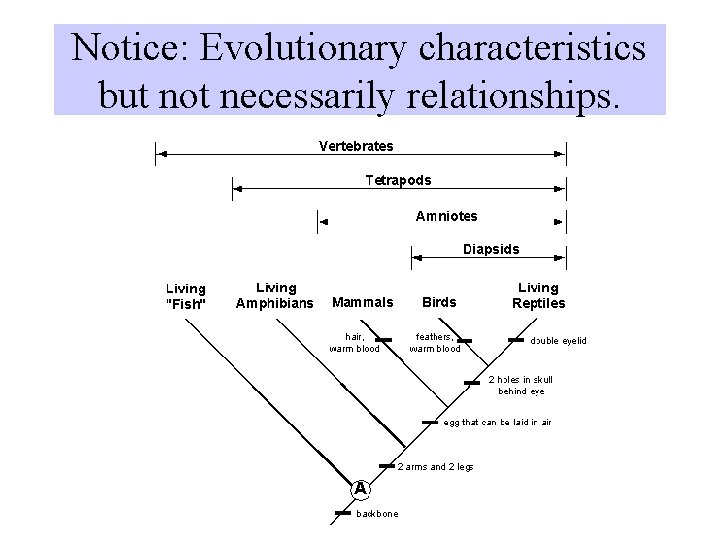 Notice: Evolutionary characteristics but not necessarily relationships.

Vertebrates

Tetrapods

Amniotes

Diapsids

Living "Fish"

Living Amphibians

Mammals

Birds

Living Reptiles

hair, warm blood

feathers, warm blood

double eyelid

2 holes in skull behind eye

egg that can be laid in air

2 arms and 2 legs

A

backbone